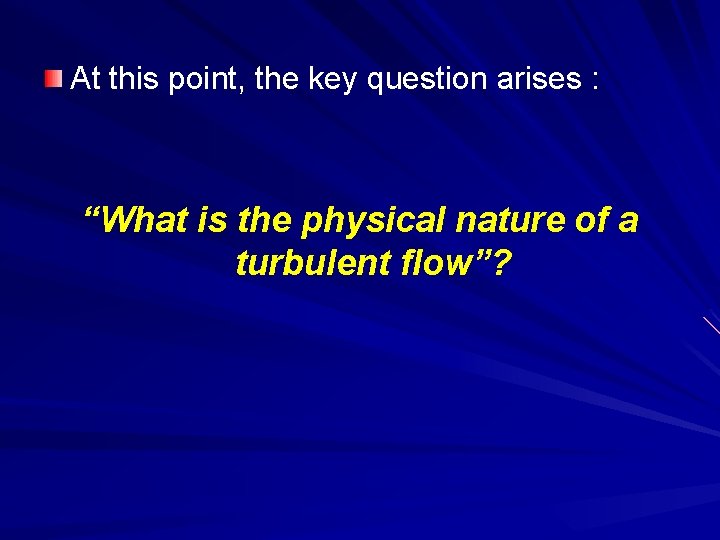 At this point, the key question arises :

“What is the physical nature of a turbulent flow”?